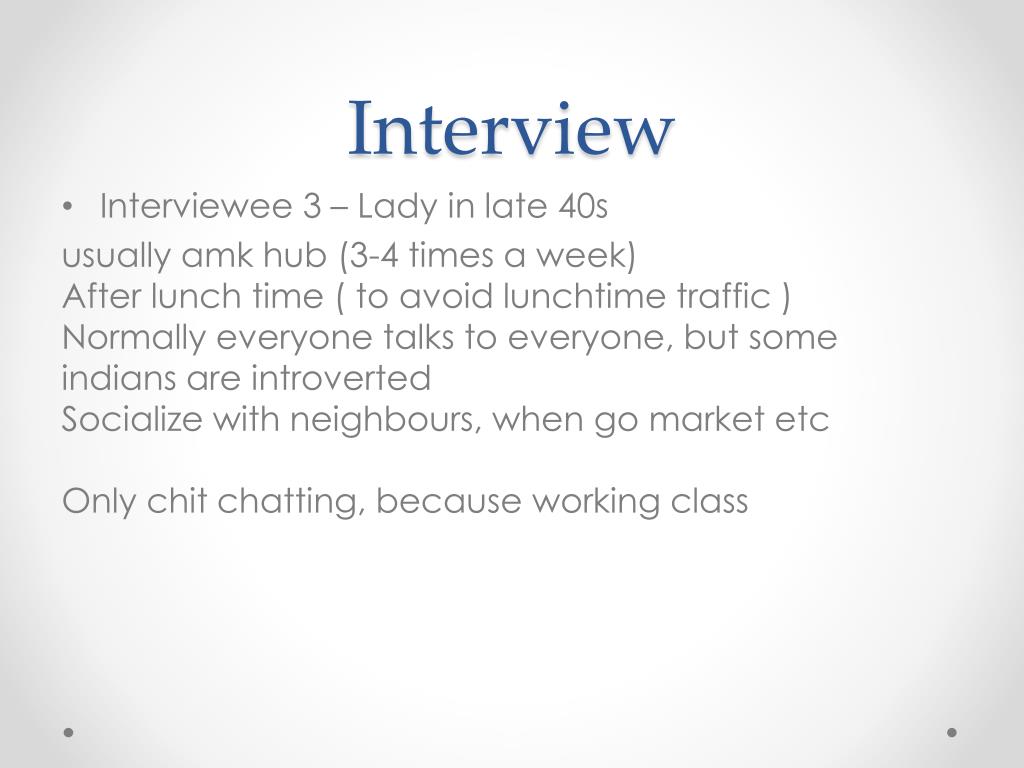 Interview

• Interviewee 3 – Lady in late 40s

usually amk hub (3-4 times a week)
After lunch time ( to avoid lunchtime traffic )
Normally everyone talks to everyone, but some indians are introverted
Socialize with neighbours, when go market etc

Only chit chatting, because working class